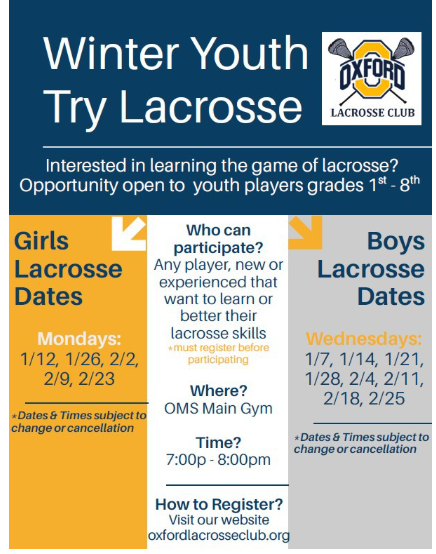 Winter Youth Try Lacrosse

OXFORD LACROSSE CLUB

Interested in learning the game of lacrosse? Opportunity open to youth players grades $1^{st}$ - $8^{th}$

Girls Lacrosse Dates

Mondays:
1/12, 1/26, 2/2, 2/9, 2/23

*Dates & Times subject to change or cancellation

Who can participate?
Any player, new or experienced that want to learn or better their lacrosse skills
*must register before participating

Where?
OMS Main Gym

Time?
7:00p - 8:00pm

How to Register?
Visit our website
oxfordlacrosseclub.org

Boys Lacrosse Dates

Wednesdays:
1/7, 1/14, 1/21, 1/28, 2/4, 2/11, 2/18, 2/25

*Dates & Times subject to change or cancellation